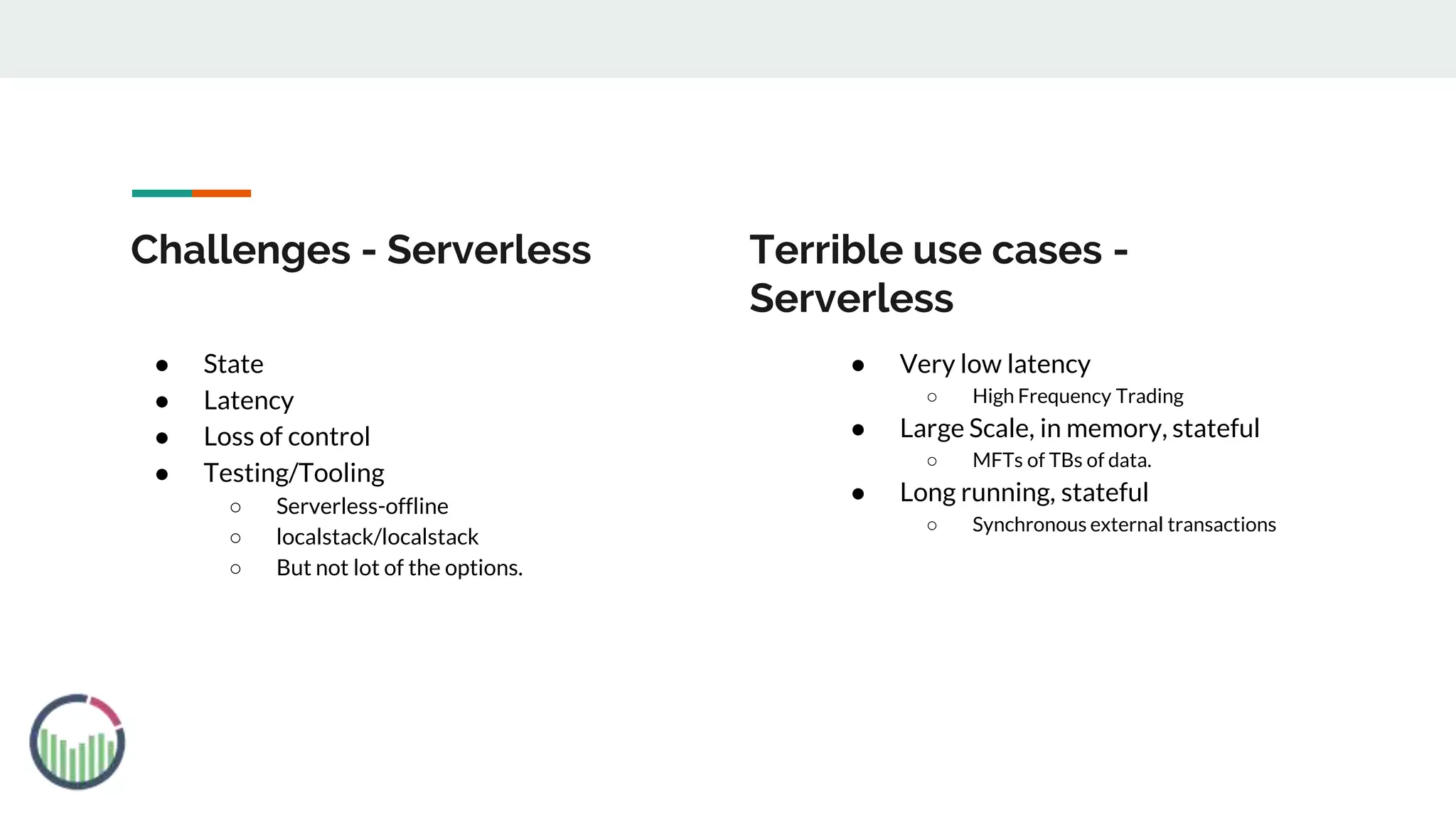 Challenges - Serverless

- State
- Latency
- Loss of control
- Testing/Tooling
  - Serverless-offline
  - localstack/localstack
  - But not lot of the options.

Terrible use cases - Serverless

- Very low latency
  - High Frequency Trading
- Large Scale, in memory, stateful
  - MFTs of TBs of data.
- Long running, stateful
  - Synchronous external transactions